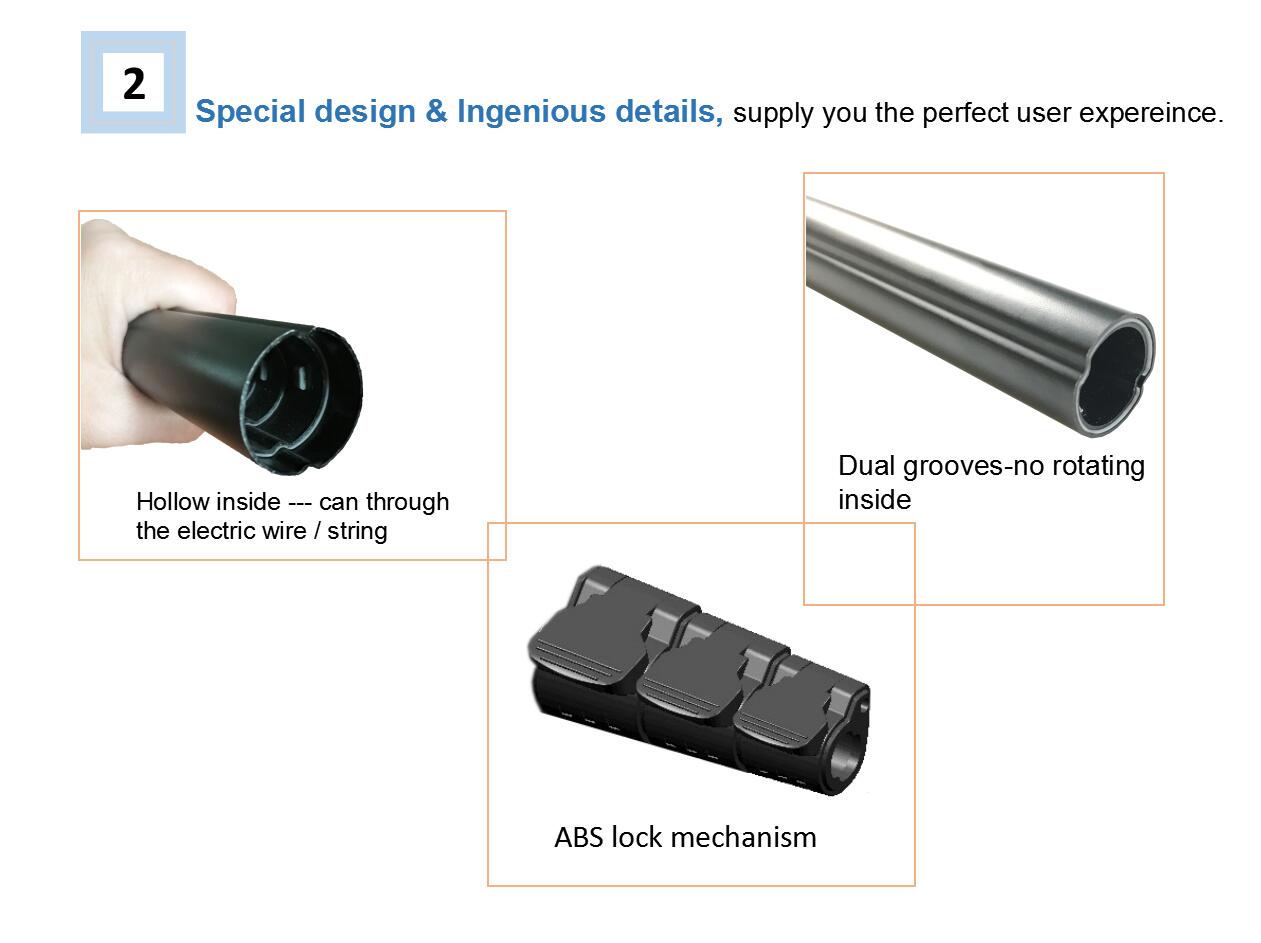 2

Special design & Ingenious details, supply you the perfect user expereince.

Hollow inside --- can through the electric wire / string

Dual grooves-no rotating inside

ABS lock mechanism